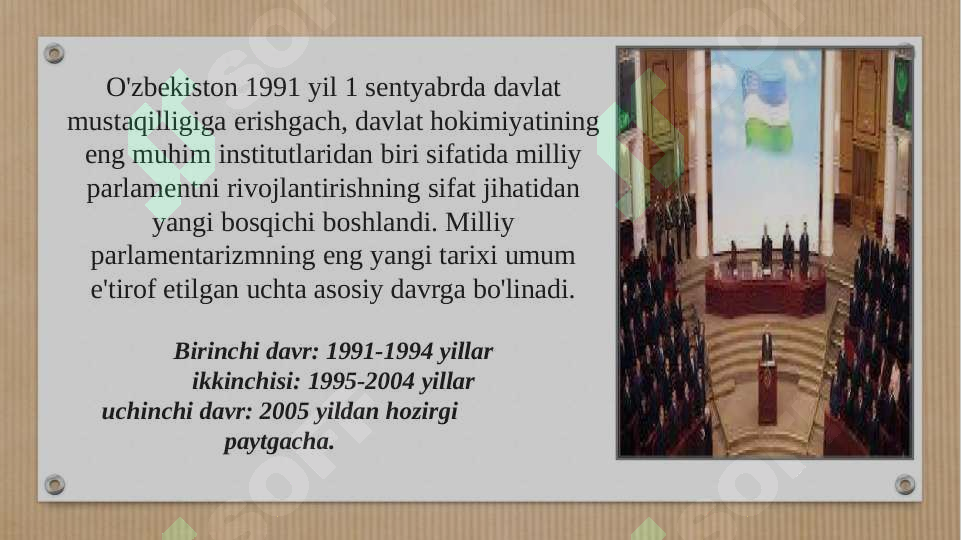 O'zbekiston 1991 yil 1 sentyabrda davlat mustaqilligiga erishgach, davlat hokimiyatining eng muhim institutlaridan biri sifatida milliy parlamentni rivojlantirishning sifat jihatidan yangi bosqichi boshlandi. Milliy parlamentarizmning eng yangi tarixi umum e'tirof etilgan uchta asosiy davrga bo'linadi.

Birinchi davr: 1991-1994 yillar
ikkinchisi: 1995-2004 yillar
uchinchi davr: 2005 yildan hozirgi paytgacha.